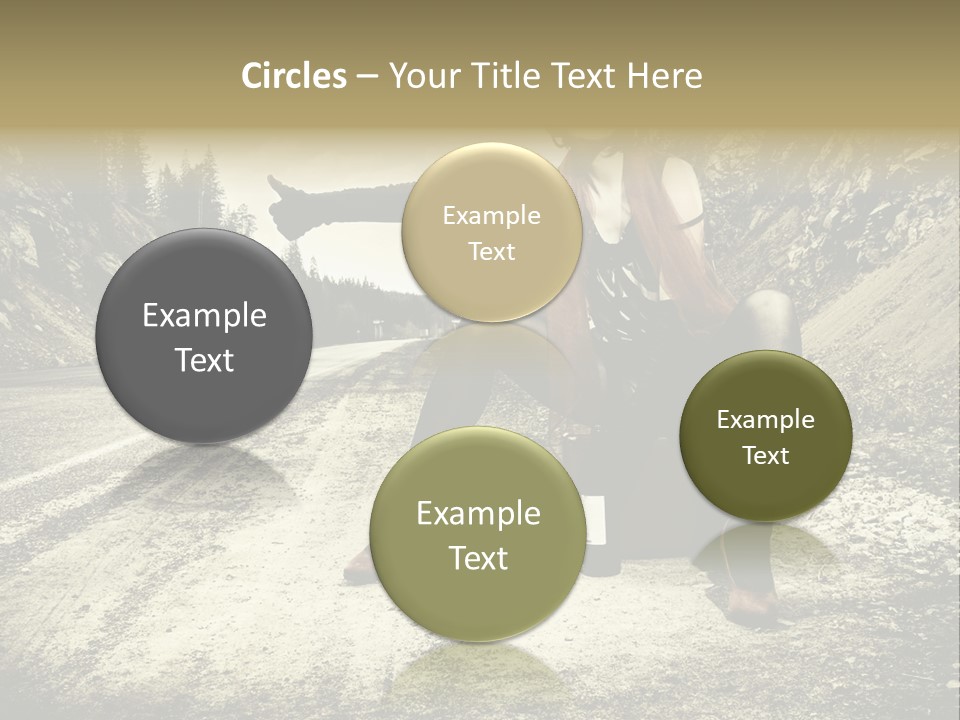 Circles – Your Title Text Here

Example Text

Example Text

Example Text

Example Text